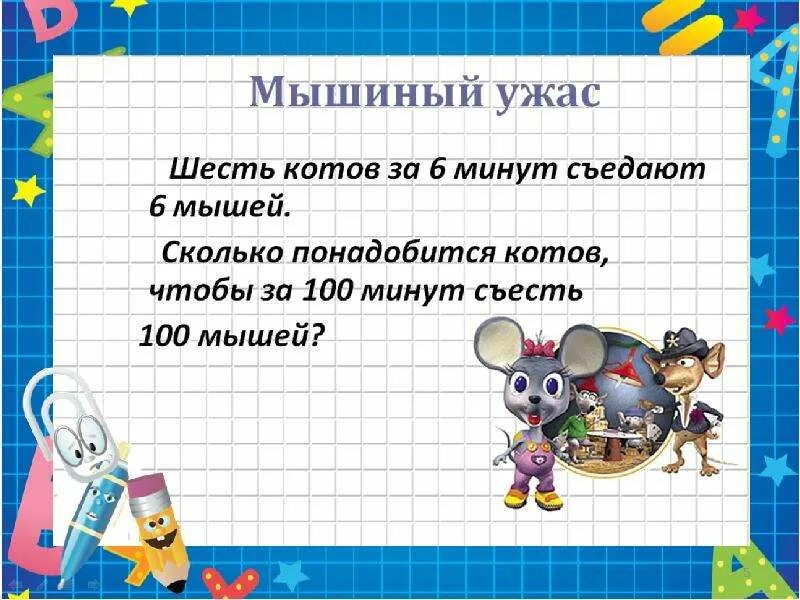 Мышиный ужас

Шесть котов за 6 минут съедают 6 мышей.

Сколько понадобится котов, чтобы за 100 минут съесть 100 мышей?